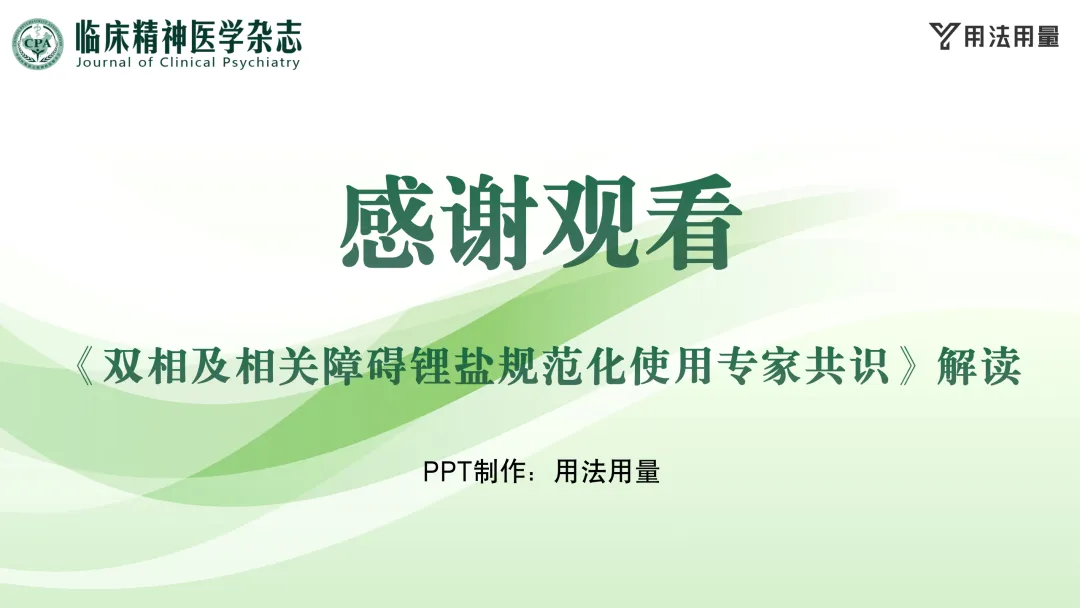 CPA

临床精神医学杂志
Journal of Clinical Psychiatry

用法用量

感谢观看

《双相及相关障碍锂盐规范化使用专家共识》解读

PPT制作：用法用量